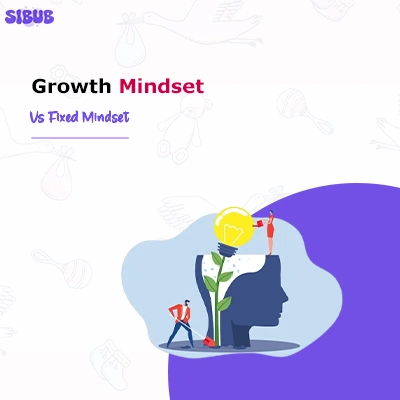 SIBUB

Growth Mindset

Vs Fixed Mindset